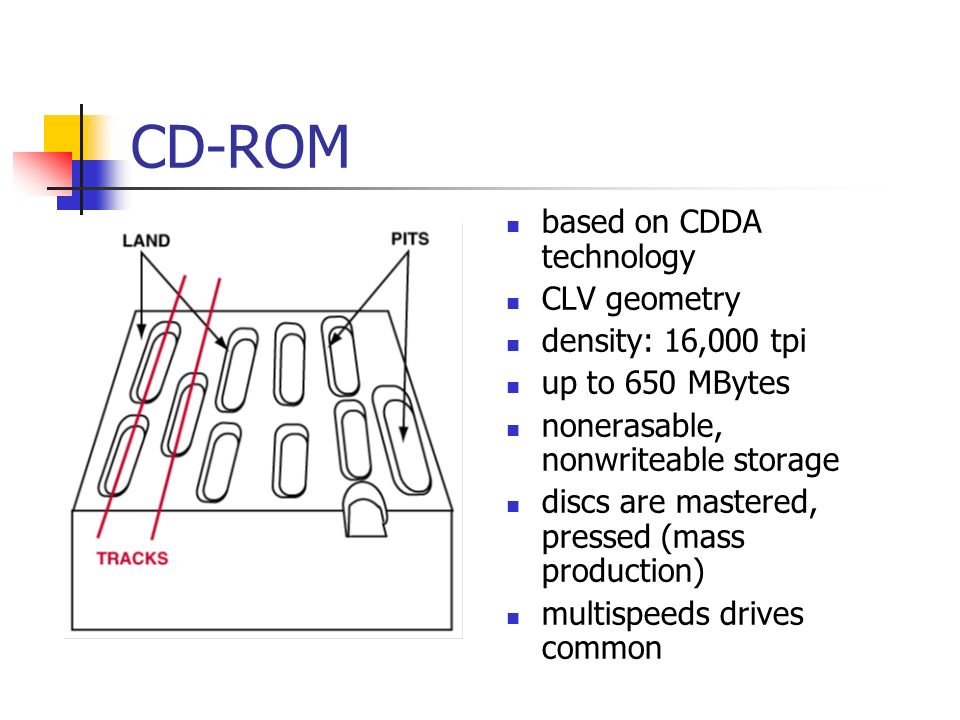 CD-ROM

LAND

PITS

TRACKS

- based on CDDA technology
- CLV geometry
- density: 16,000 tpi
- up to 650 MBytes
- nonerasable, nonwriteable storage
- discs are mastered, pressed (mass production)
- multispeeds drives common